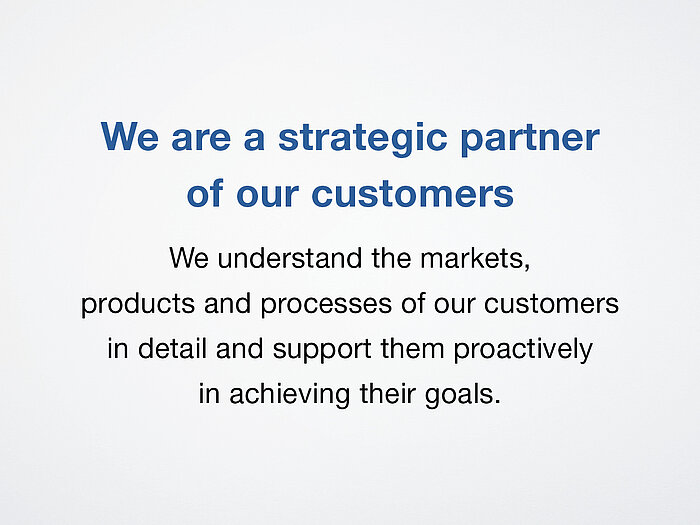 We are a strategic partner of our customers

We understand the markets, products and processes of our customers in detail and support them proactively in achieving their goals.